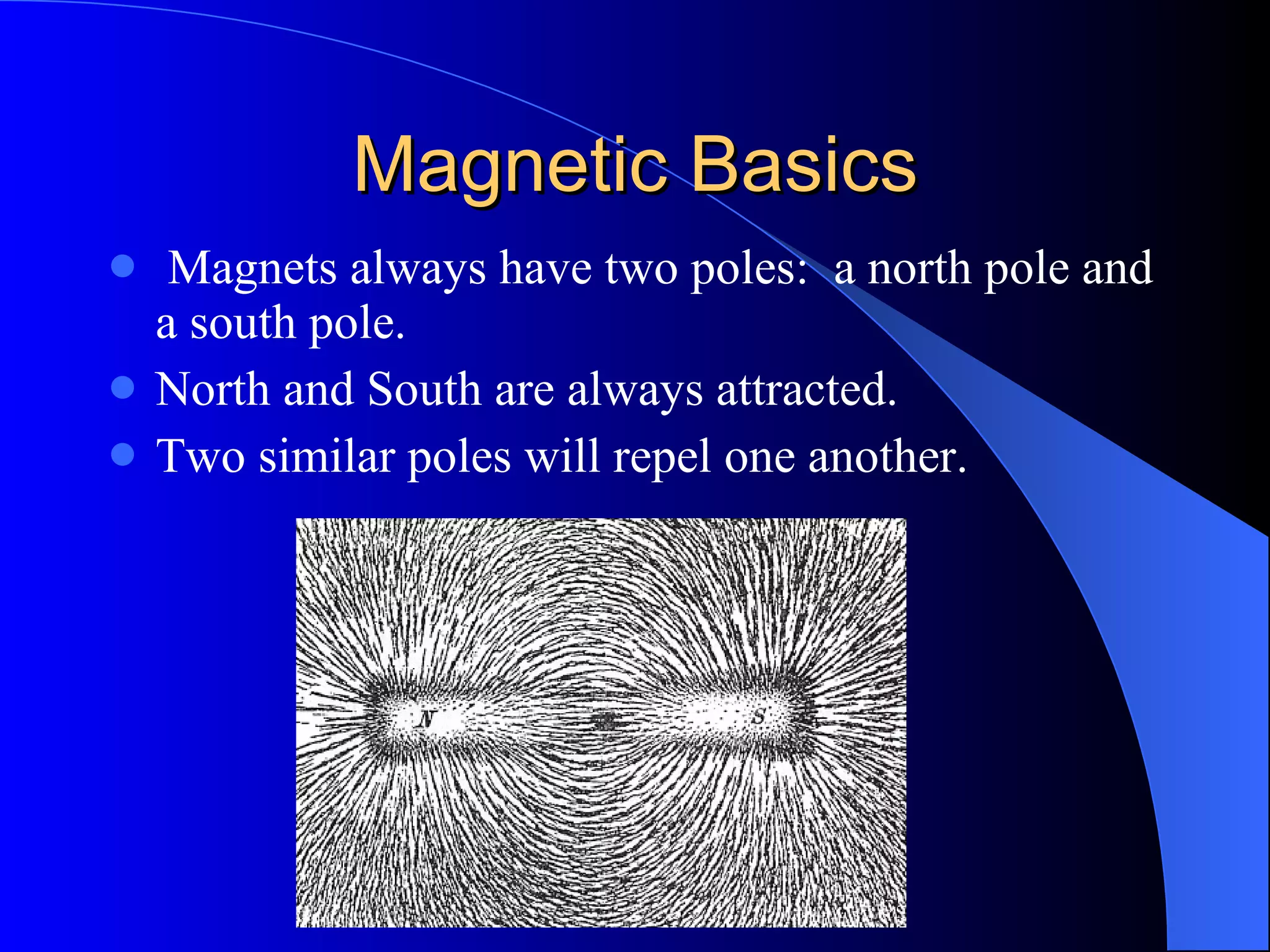 Magnetic Basics

- Magnets always have two poles: a north pole and a south pole.
- North and South are always attracted.
- Two similar poles will repel one another.

N

S